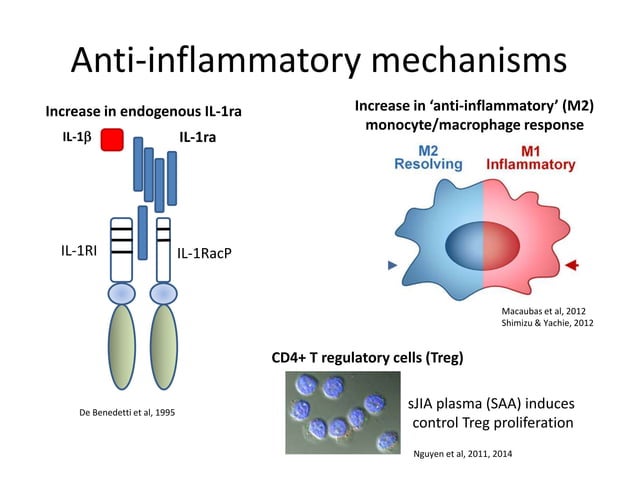 Anti-inflammatory mechanisms

Increase in endogenous IL-1ra

IL-1β

IL-1ra

IL-1RI

IL-1RacP

De Benedetti et al, 1995

Increase in 'anti-inflammatory' (M2) monocyte/macrophage response

M2 Resolving

M1 Inflammatory

Macaubas et al, 2012
Shimizu & Yachie, 2012

CD4+ T regulatory cells (Treg)

sJIA plasma (SAA) induces control Treg proliferation

Nguyen et al, 2011, 2014